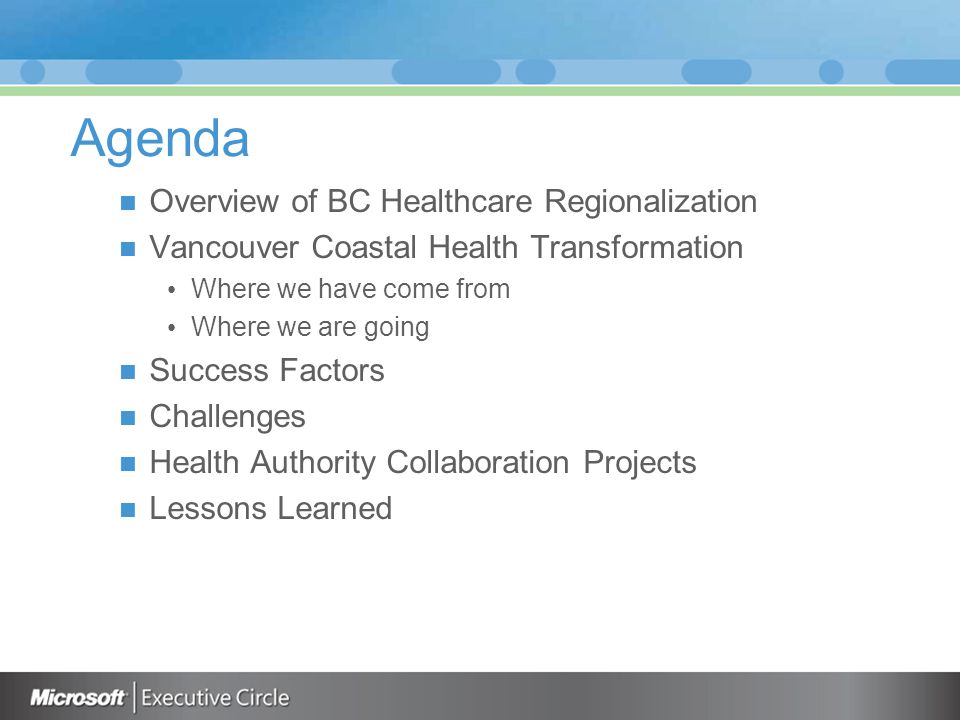 Agenda

- Overview of BC Healthcare Regionalization
- Vancouver Coastal Health Transformation
  - Where we have come from
  - Where we are going
- Success Factors
- Challenges
- Health Authority Collaboration Projects
- Lessons Learned

Microsoft | Executive Circle